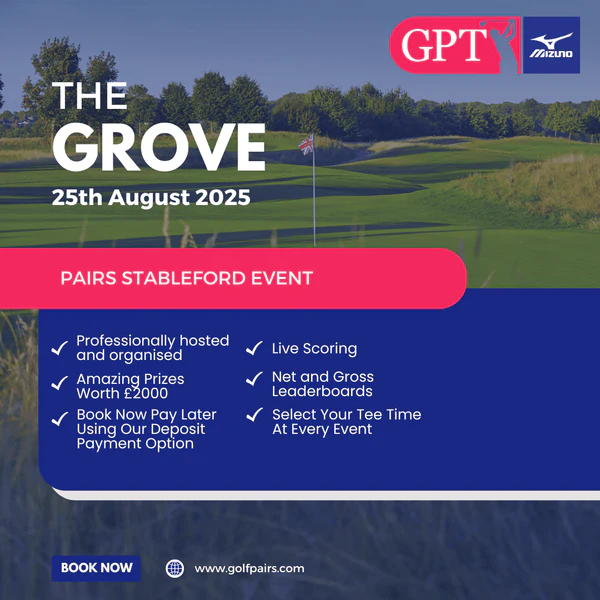 GPT MIZUNO

THE GROVE

25th August 2025

PAIRS STABLEFORD EVENT

Professionally hosted and organised

Amazing Prizes Worth £2000

Book Now Pay Later Using Our Deposit Payment Option

Live Scoring

Net and Gross Leaderboards

Select Your Tee Time At Every Event

BOOK NOW

www.golfpairs.com